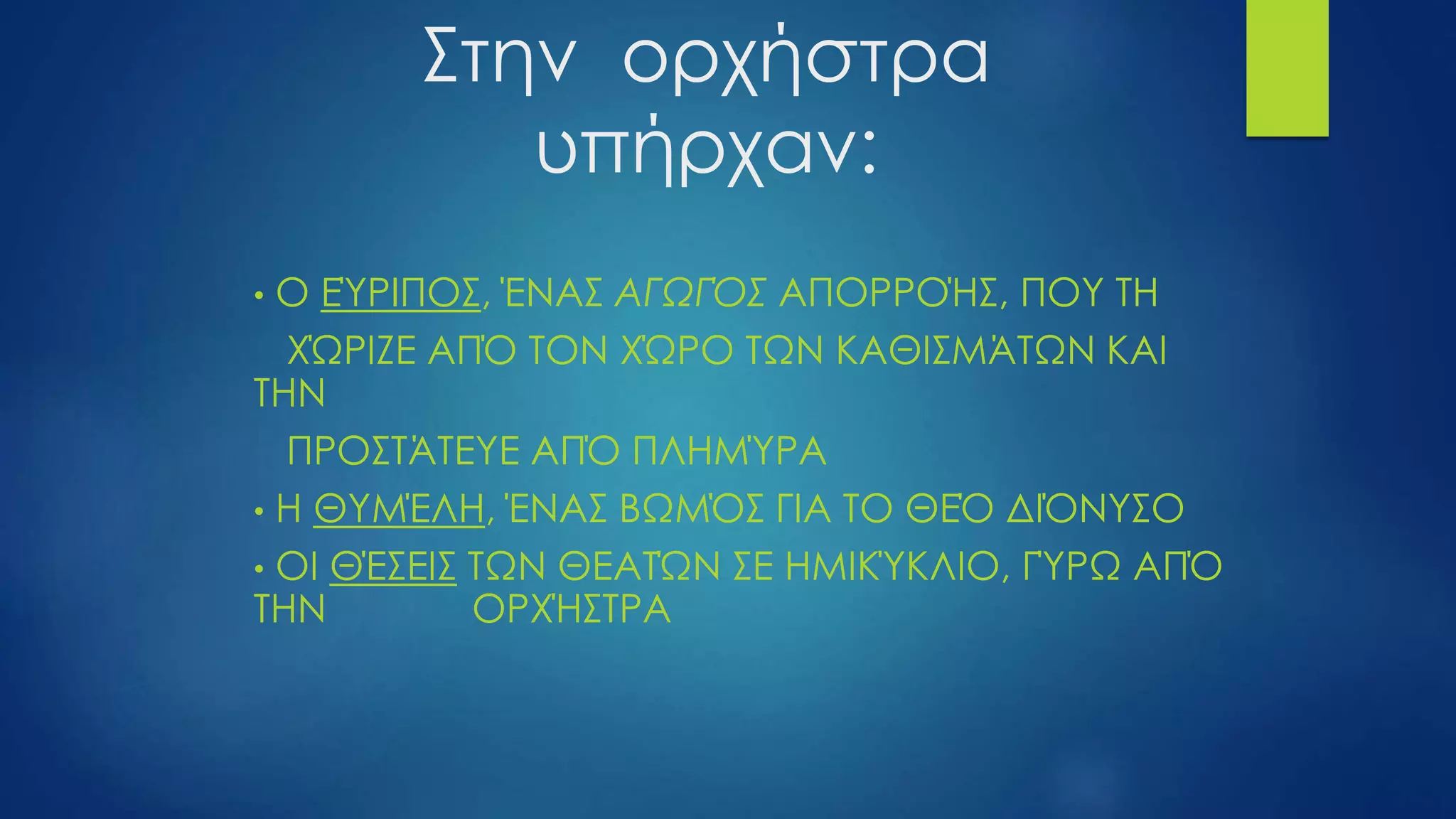 Στην ορχήστρα υπήρχαν:

• Ο ΕΎΡΙΠΟΣ, ΈΝΑΣ ΑΓΩΓΌΣ ΑΠΟΡΡΟΉΣ, ΠΟΥ ΤΗ ΧΏΡΙΖΕ ΑΠΌ ΤΟΝ ΧΏΡΟ ΤΩΝ ΚΑΘΙΣΜΆΤΩΝ ΚΑΙ ΤΗΝ ΠΡΟΣΤΆΤΕΥΕ ΑΠΌ ΠΛΗΜΜΎΡΑ

• Η ΘΥΜΈΛΗ, ΈΝΑΣ ΒΩΜΌΣ ΓΙΑ ΤΟ ΘΕΌ ΔΙΌΝΥΣΟ

• ΟΙ ΘΈΣΕΙΣ ΤΩΝ ΘΕΑΤΏΝ ΣΕ ΗΜΙΚΎΚΛΙΟ, ΓΎΡΩ ΑΠΌ ΤΗΝ ΟΡΧΉΣΤΡΑ